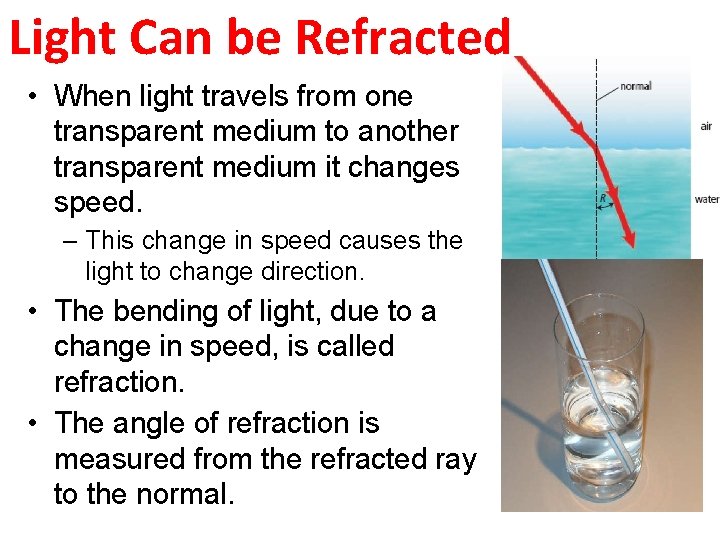 Light Can be Refracted

• When light travels from one transparent medium to another transparent medium it changes speed.
– This change in speed causes the light to change direction.
• The bending of light, due to a change in speed, is called refraction.
• The angle of refraction is measured from the refracted ray to the normal.

normal
air
R
water